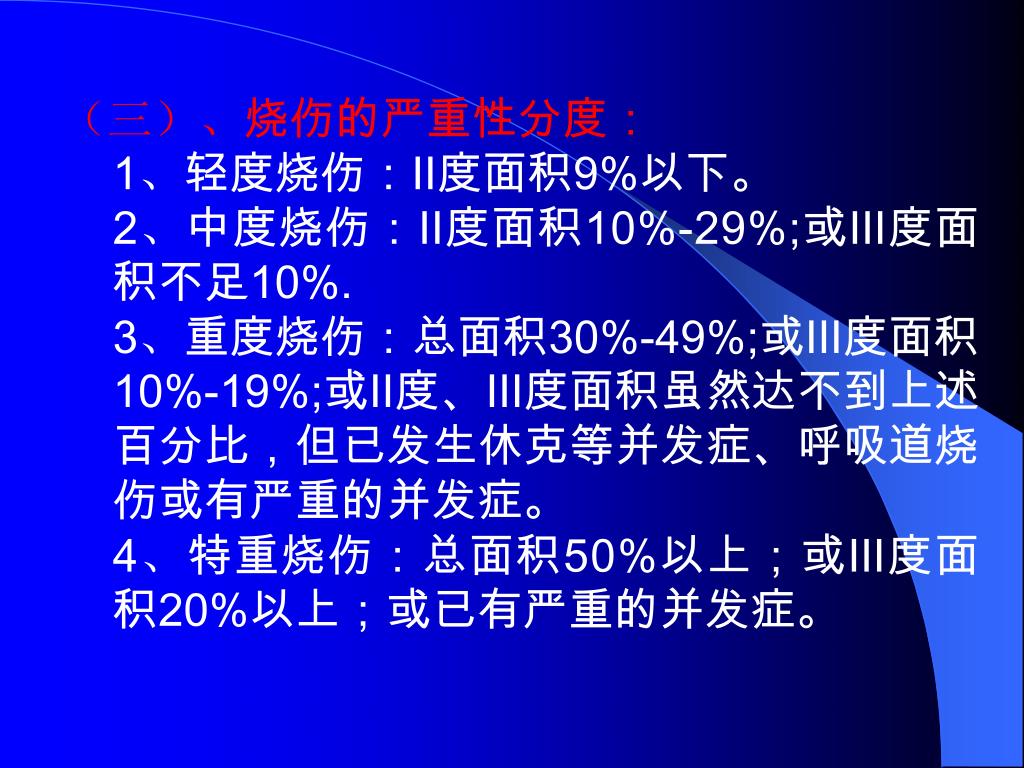 （三）、烧伤的严重性分度：

1、轻度烧伤：II度面积9%以下。

2、中度烧伤：II度面积10%-29%;或III度面积不足10%.

3、重度烧伤：总面积30%-49%;或III度面积10%-19%;或II度、III度面积虽然达不到上述百分比，但已发生休克等并发症、呼吸道烧伤或有严重的并发症。

4、特重烧伤：总面积50%以上；或III度面积20%以上；或已有严重的并发症。